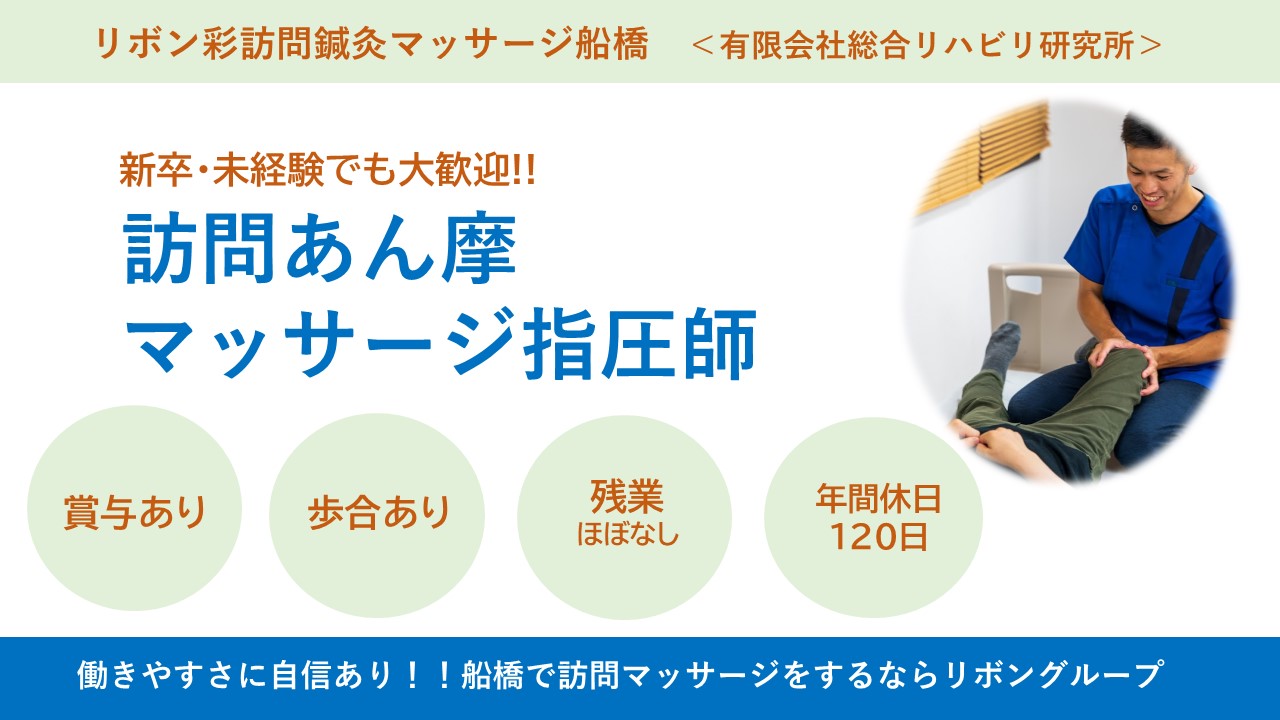 リボン彩訪問鍼灸マッサージ船橋　＜有限会社総合リハビリ研究所＞

新卒・未経験でも大歓迎!!

訪問あん摩
マッサージ指圧師

賞与あり

歩合あり

残業
ほぼなし

年間休日
120日

働きやすさに自信あり！！船橋で訪問マッサージをするならリボングループ